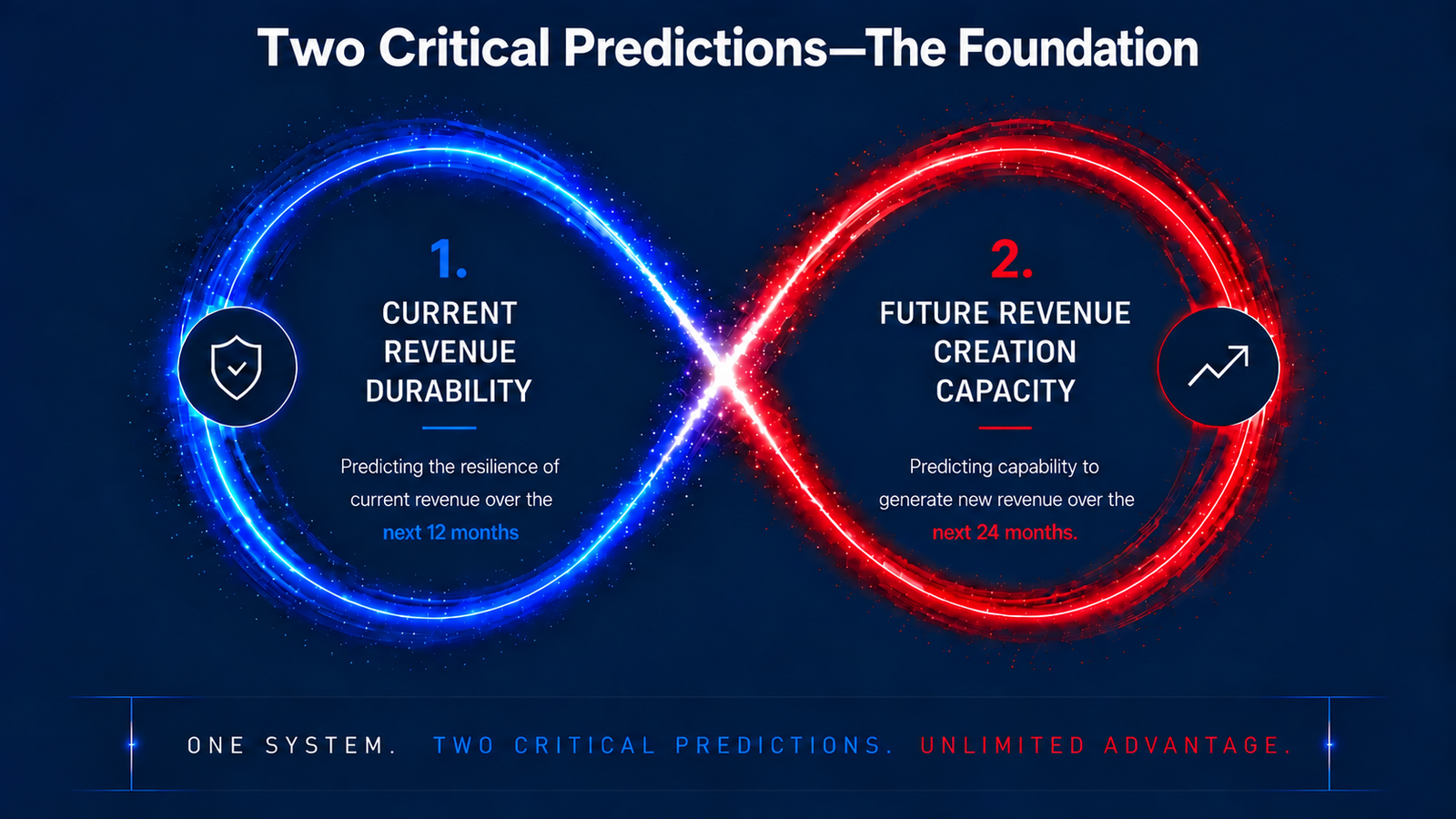 Two Critical Predictions—The Foundation

1.
CURRENT REVENUE DURABILITY

Predicting the resilience of current revenue over the next 12 months

2.
FUTURE REVENUE CREATION CAPACITY

Predicting capability to generate new revenue over the next 24 months.

ONE SYSTEM. TWO CRITICAL PREDICTIONS. UNLIMITED ADVANTAGE.